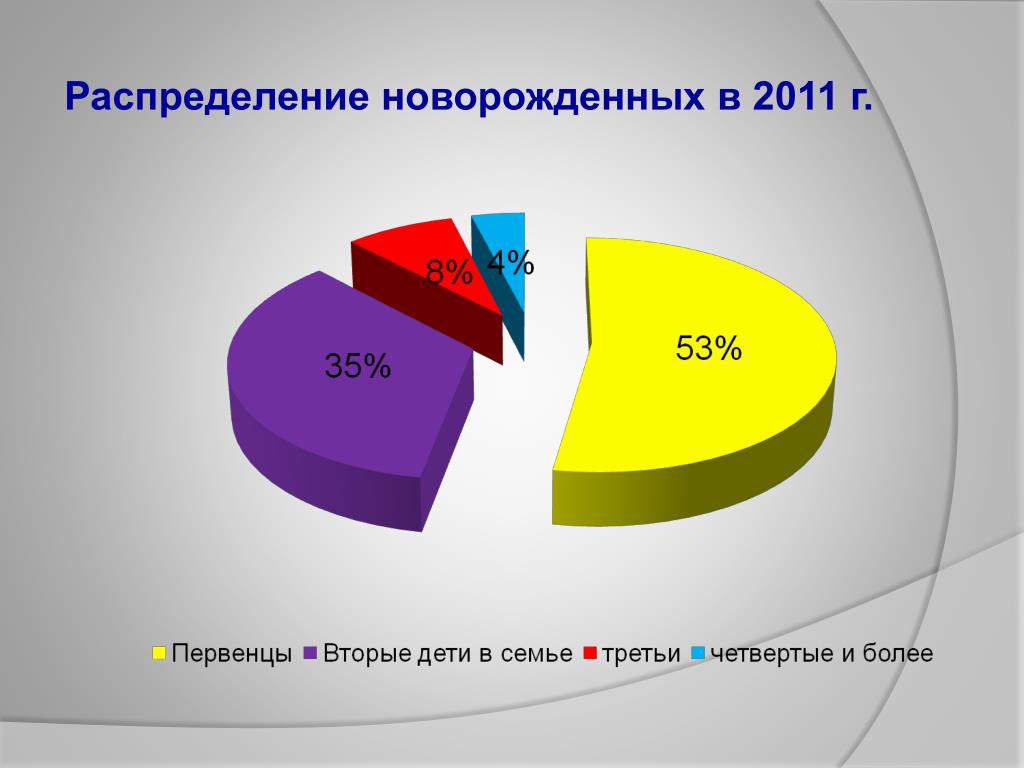 Распределение новорожденных в 2011 г.

8%

4%

35%

53%

Первенцы Вторые дети в семье третьи четвертые и более